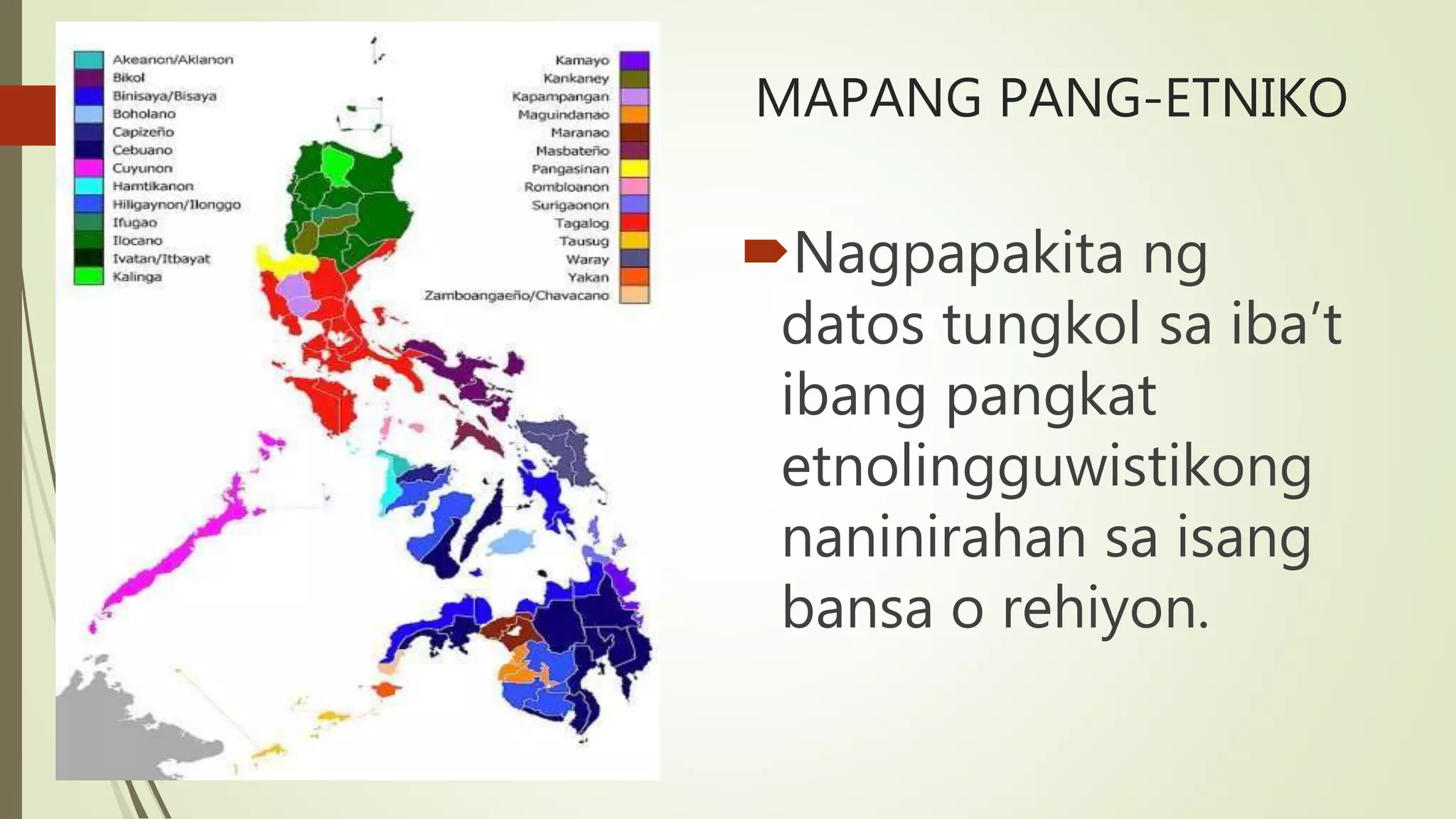 Akeanon/Aklanon
Bikol
Binisaya/Bisaya
Boholano
Capizeño
Cebuano
Cuyunon
Hamtikanon
Hiligaynon/Ilonggo
Ifugao
Ilocano
Ivatan/Itbayat
Kalinga

Kamayo
Kankaney
Kapampangan
Maguindanao
Maranao
Masbateño
Pangasinan
Rombloanon
Surigaonon
Tagalog
Tausug
Waray
Yakan
Zamboangaeño/Chavacano

MAPANG PANG-ETNIKO

Nagpapakita ng datos tungkol sa iba't ibang pangkat etnolingguwistikong naninirahan sa isang bansa o rehiyon.